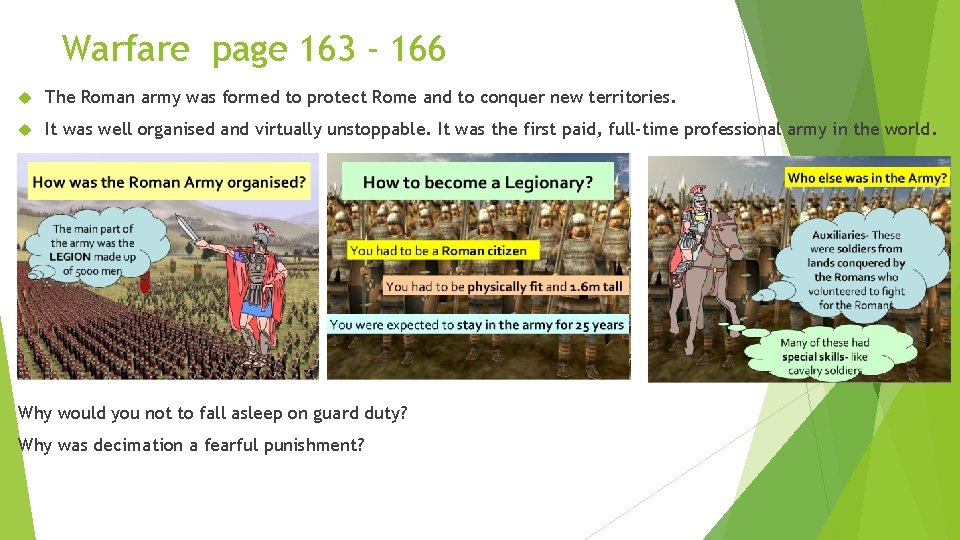 Warfare page 163 - 166

The Roman army was formed to protect Rome and to conquer new territories.

It was well organised and virtually unstoppable. It was the first paid, full-time professional army in the world.

How was the Roman Army organised?

The main part of the army was the LEGION made up of 5000 men

How to become a Legionary?

You had to be a Roman citizen

You had to be physically fit and 1.6m tall

You were expected to stay in the army for 25 years

Who else was in the Army?

Auxiliaries- These were soldiers from lands conquered by the Romans who volunteered to fight for the Romans

Many of these had special skills- like cavalry soldiers

Why would you not to fall asleep on guard duty?

Why was decimation a fearful punishment?